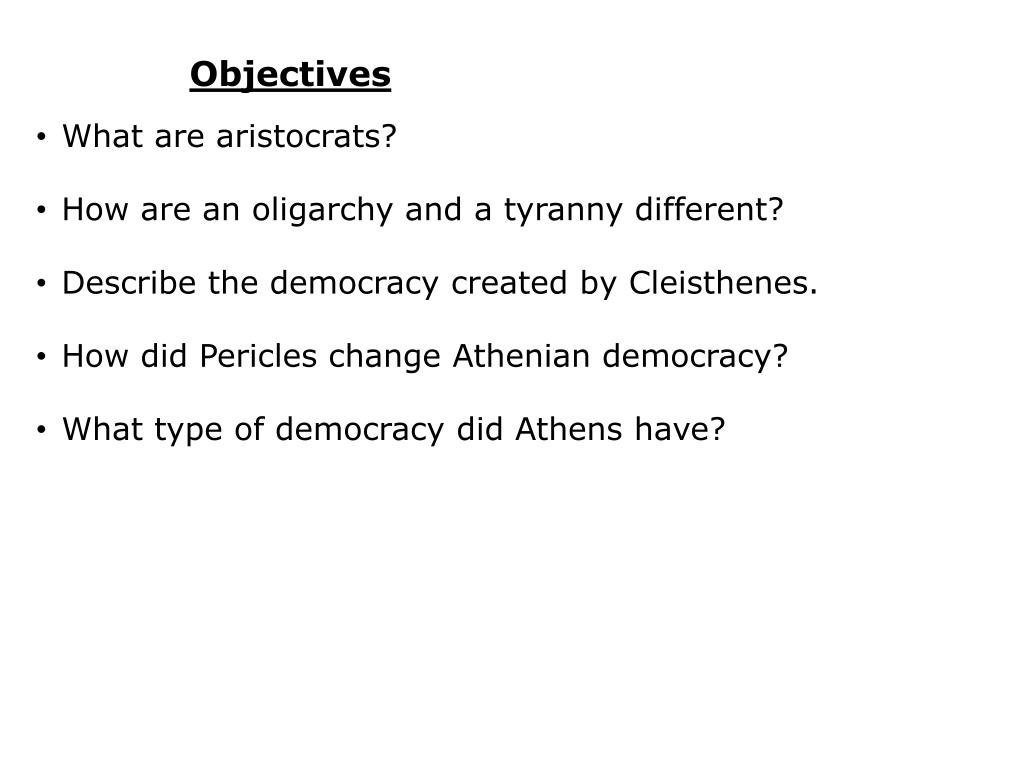 Objectives

• What are aristocrats?

• How are an oligarchy and a tyranny different?

• Describe the democracy created by Cleisthenes.

• How did Pericles change Athenian democracy?

• What type of democracy did Athens have?